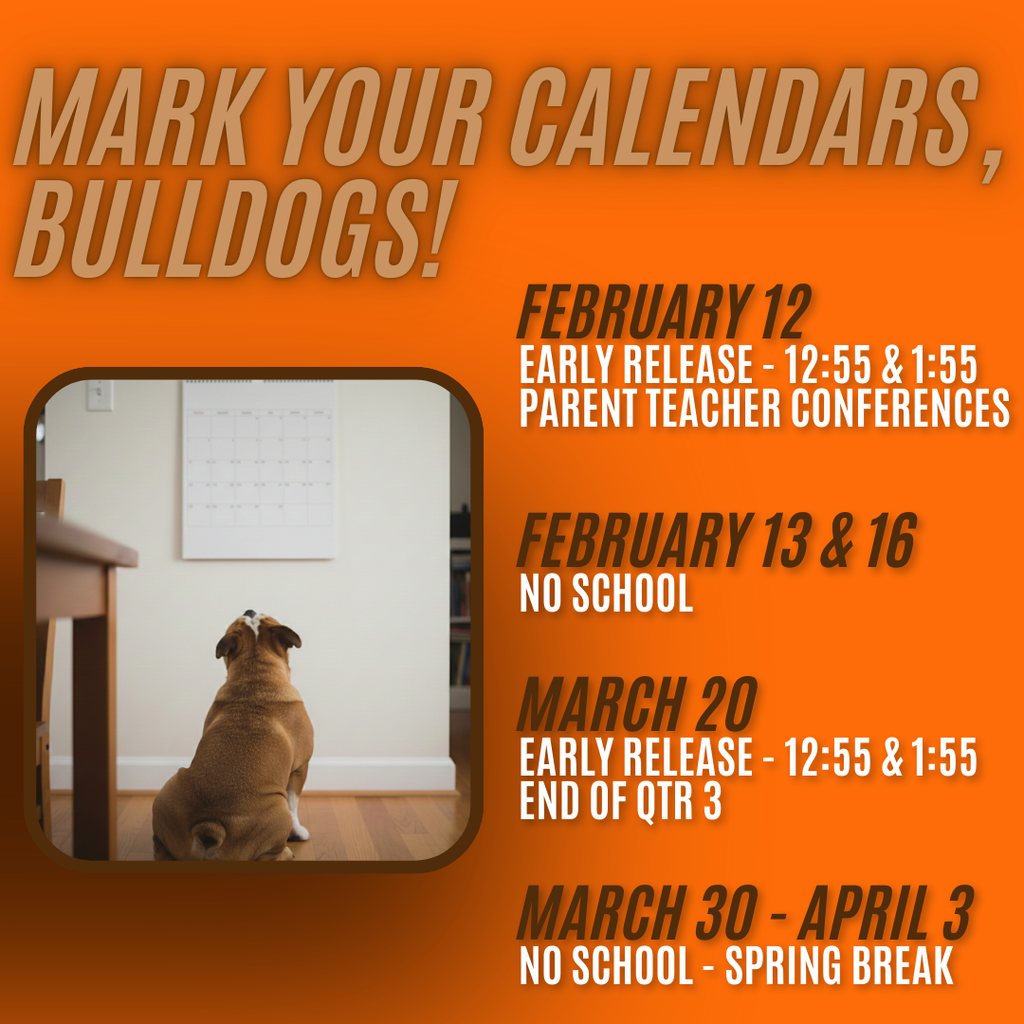 MARK YOUR CALENDARS, BULLDOGS!

FEBRUARY 12
EARLY RELEASE - 12:55 & 1:55
PARENT TEACHER CONFERENCES

FEBRUARY 13 & 16
NO SCHOOL

MARCH 20
EARLY RELEASE - 12:55 & 1:55
END OF QTR 3

MARCH 30 - APRIL 3
NO SCHOOL - SPRING BREAK